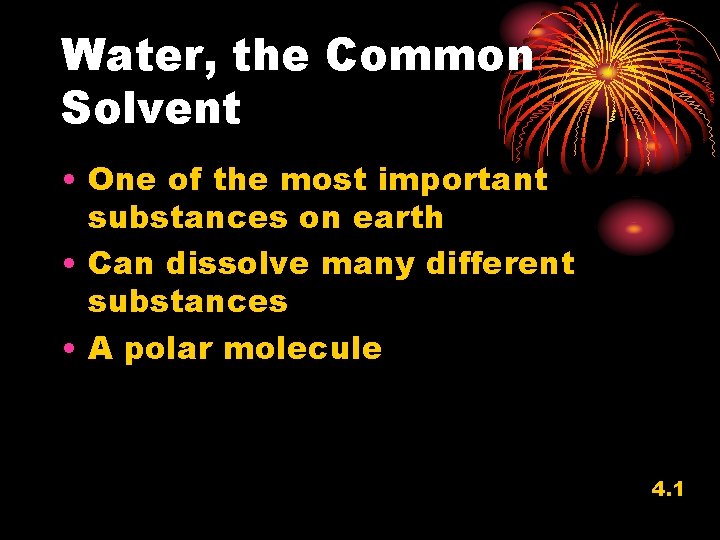 Water, the Common Solvent

• One of the most important substances on earth
• Can dissolve many different substances
• A polar molecule

4.1